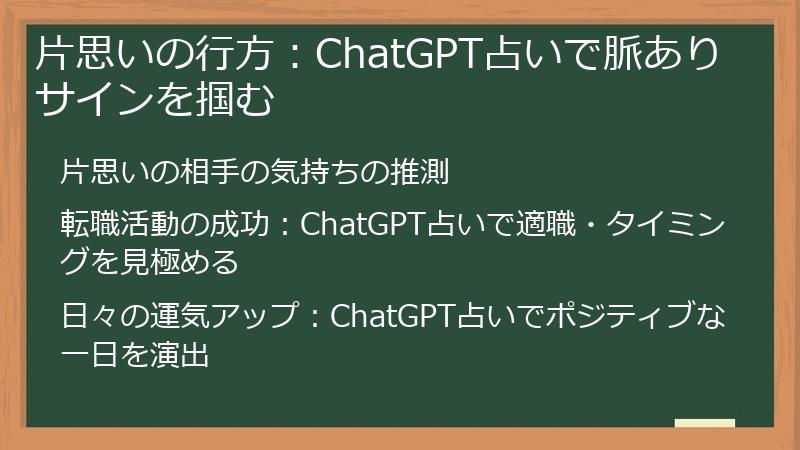 片思いの行方：ChatGPT占いで脈ありサインを掴む

片思いの相手の気持ちの推測

転職活動の成功：ChatGPT占いで適職・タイミングを見極める

日々の運気アップ：ChatGPT占いでポジティブな一日を演出